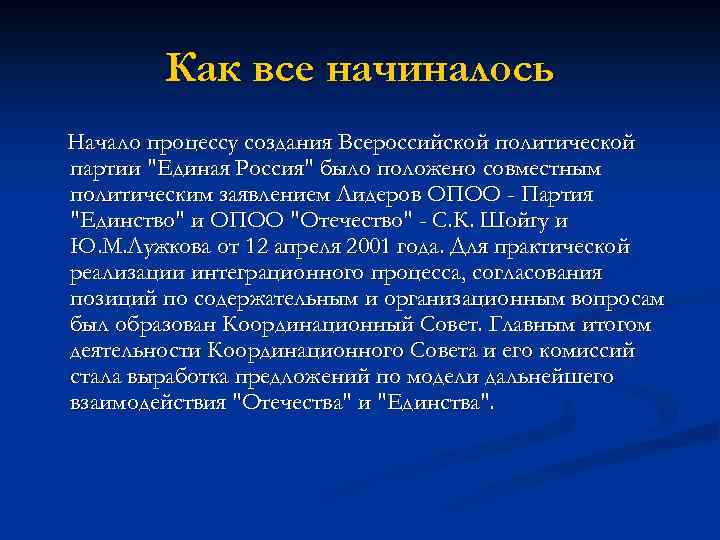 Как все начиналось

Начало процессу создания Всероссийской политической партии "Единая Россия" было положено совместным политическим заявлением Лидеров ОПОО - Партия "Единство" и ОПОО "Отечество" - С.К. Шойгу и Ю.М.Лужкова от 12 апреля 2001 года. Для практической реализации интеграционного процесса, согласования позиций по содержательным и организационным вопросам был образован Координационный Совет. Главным итогом деятельности Координационного Совета и его комиссий стала выработка предложений по модели дальнейшего взаимодействия "Отечества" и "Единства".